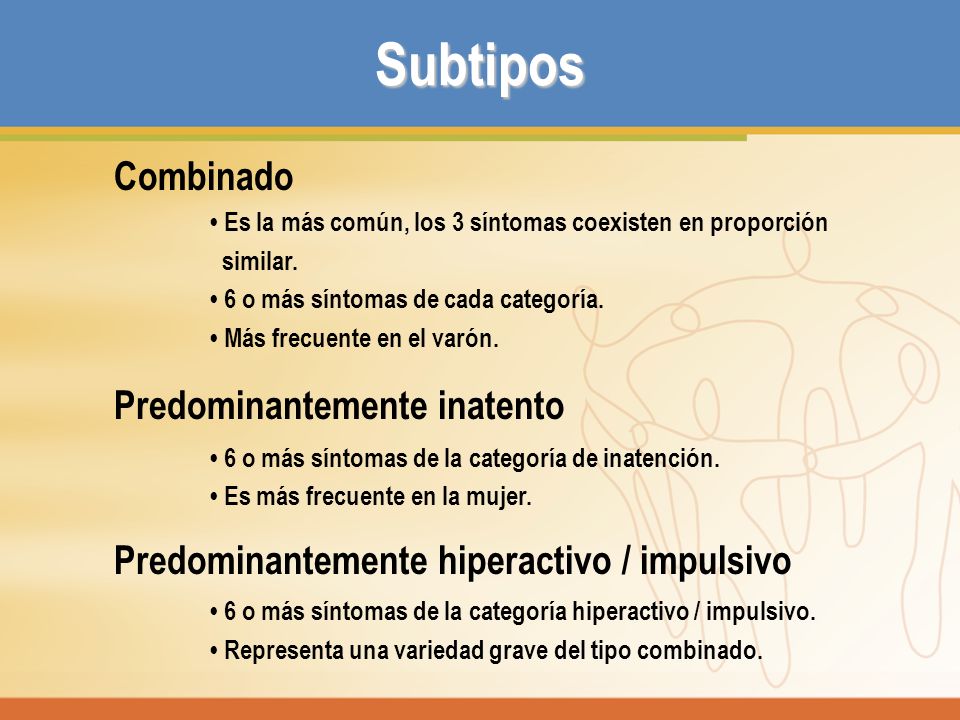 Subtipos

Combinado

• Es la más común, los 3 síntomas coexisten en proporción similar.
• 6 o más síntomas de cada categoría.
• Más frecuente en el varón.

Predominantemente inatento

• 6 o más síntomas de la categoría de inatención.
• Es más frecuente en la mujer.

Predominantemente hiperactivo / impulsivo

• 6 o más síntomas de la categoría hiperactivo / impulsivo.
• Representa una variedad grave del tipo combinado.